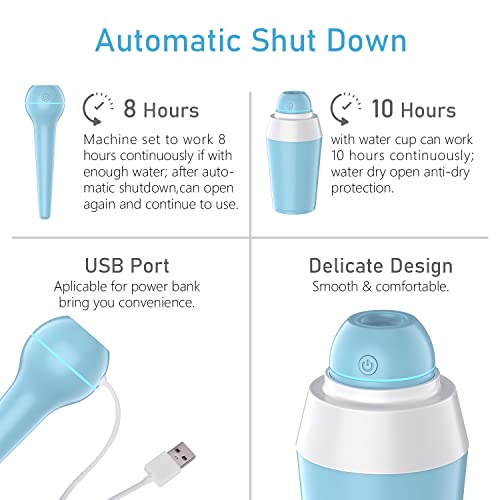 Automatic Shut Down

8 Hours

Machine set to work 8 hours continuously if with enough water; after automatic shutdown,can open again and continue to use.

10 Hours

with water cup can work 10 hours continuously; water dry open anti-dry protection.

USB Port

Aplicable for power bank bring you convenience.

Delicate Design

Smooth & comfortable.